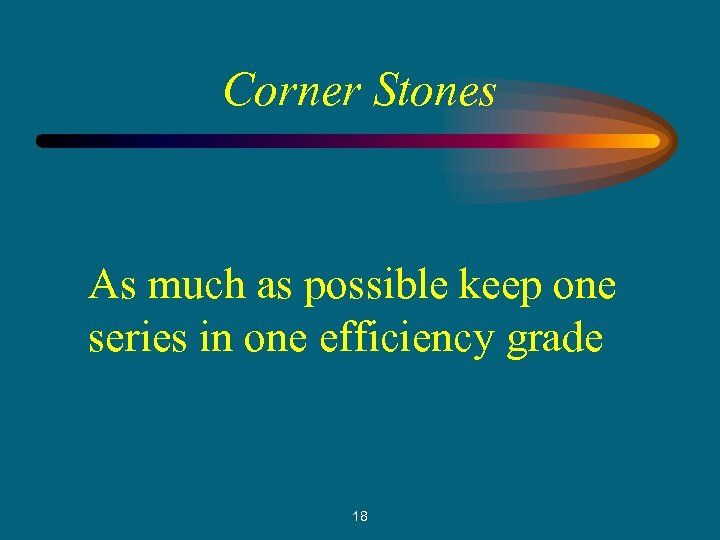 Corner Stones

As much as possible keep one series in one efficiency grade

18